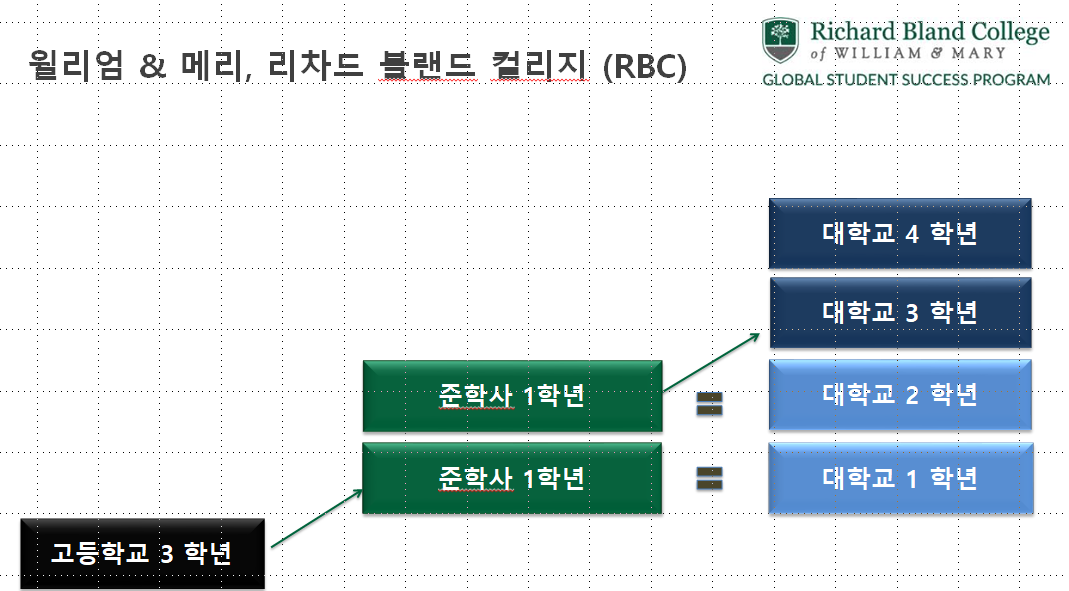 윌리엄 & 메리, 리차드 블랜드 컬리지 (RBC)

Richard Bland College
of WILLIAM & MARY
GLOBAL STUDENT SUCCESS PROGRAM

대학교 4 학년

대학교 3 학년

준학사 1학년

=

대학교 2 학년

준학사 1학년

=

대학교 1 학년

고등학교 3 학년